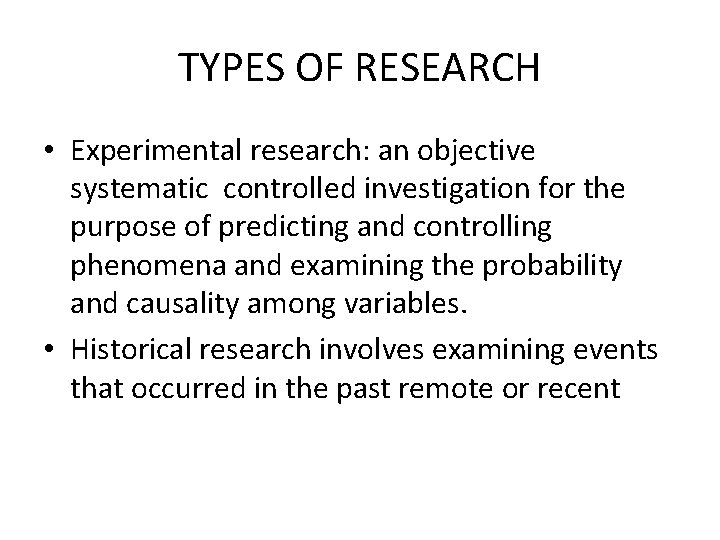 TYPES OF RESEARCH

• Experimental research: an objective systematic controlled investigation for the purpose of predicting and controlling phenomena and examining the probability and causality among variables.

• Historical research involves examining events that occurred in the past remote or recent